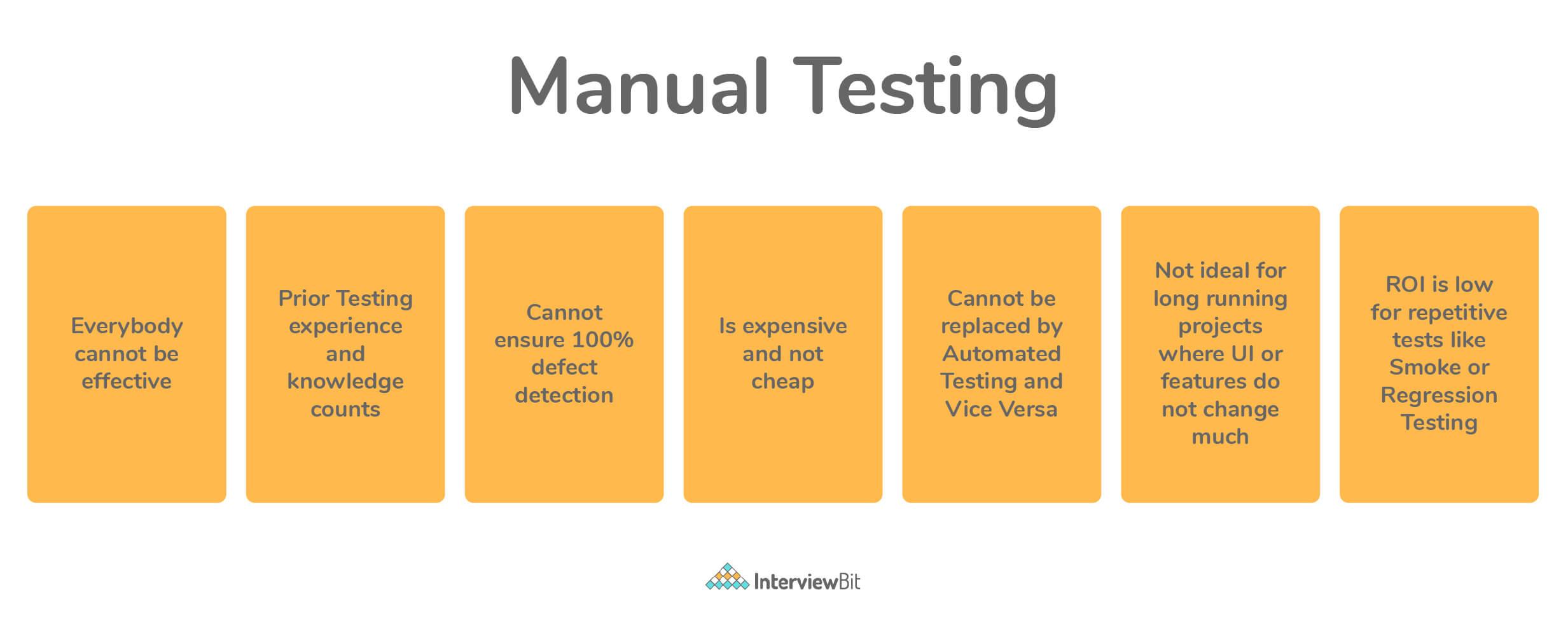 Manual Testing

Everybody cannot be effective

Prior Testing experience and knowledge counts

Cannot ensure 100% defect detection

Is expensive and not cheap

Cannot be replaced by Automated Testing and Vice Versa

Not ideal for long running projects where UI or features do not change much

ROI is low for repetitive tests like Smoke or Regression Testing

InterviewBit